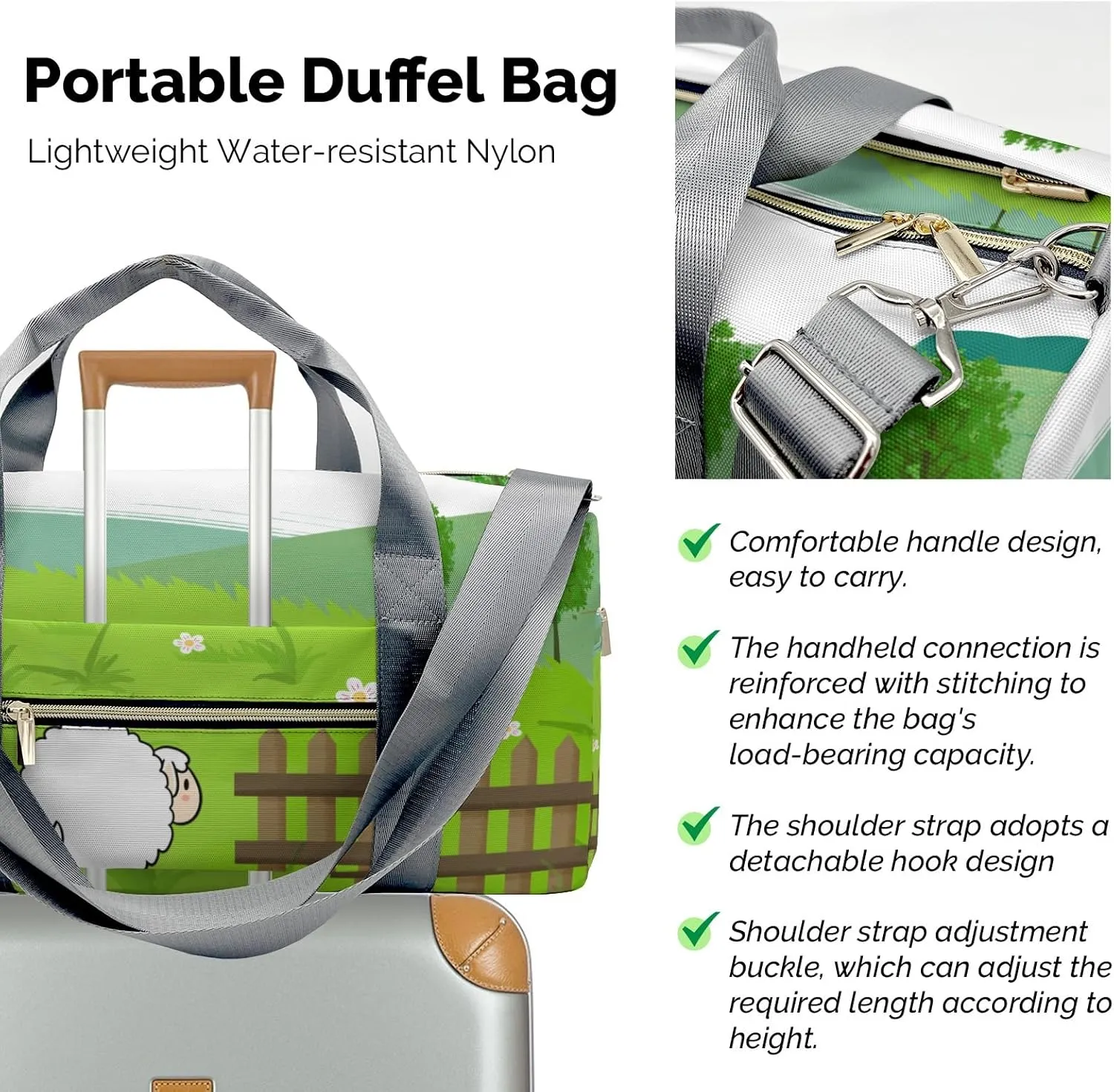 Portable Duffel Bag

Lightweight Water-resistant Nylon

Comfortable handle design, easy to carry.

The handheld connection is reinforced with stitching to enhance the bag's load-bearing capacity.

The shoulder strap adopts a detachable hook design

Shoulder strap adjustment buckle, which can adjust the required length according to height.